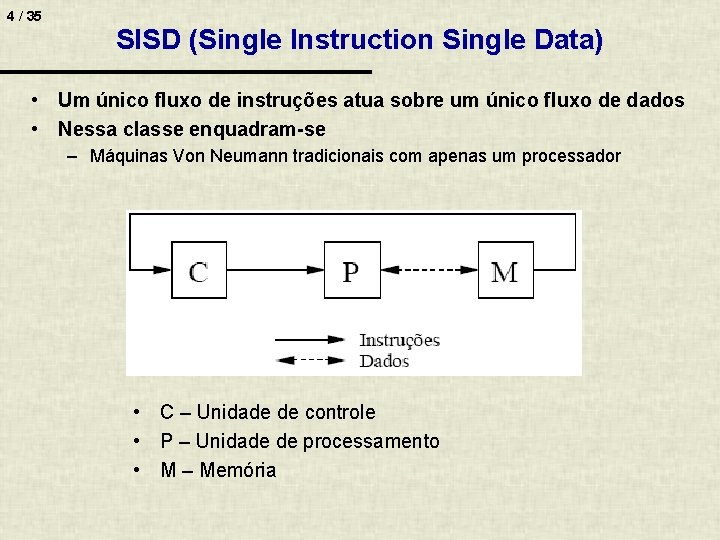 4 / 35

SISD (Single Instruction Single Data)

• Um único fluxo de instruções atua sobre um único fluxo de dados
• Nessa classe enquadram-se
– Máquinas Von Neumann tradicionais com apenas um processador

C
P
M

Instruções
Dados

• C – Unidade de controle
• P – Unidade de processamento
• M – Memória